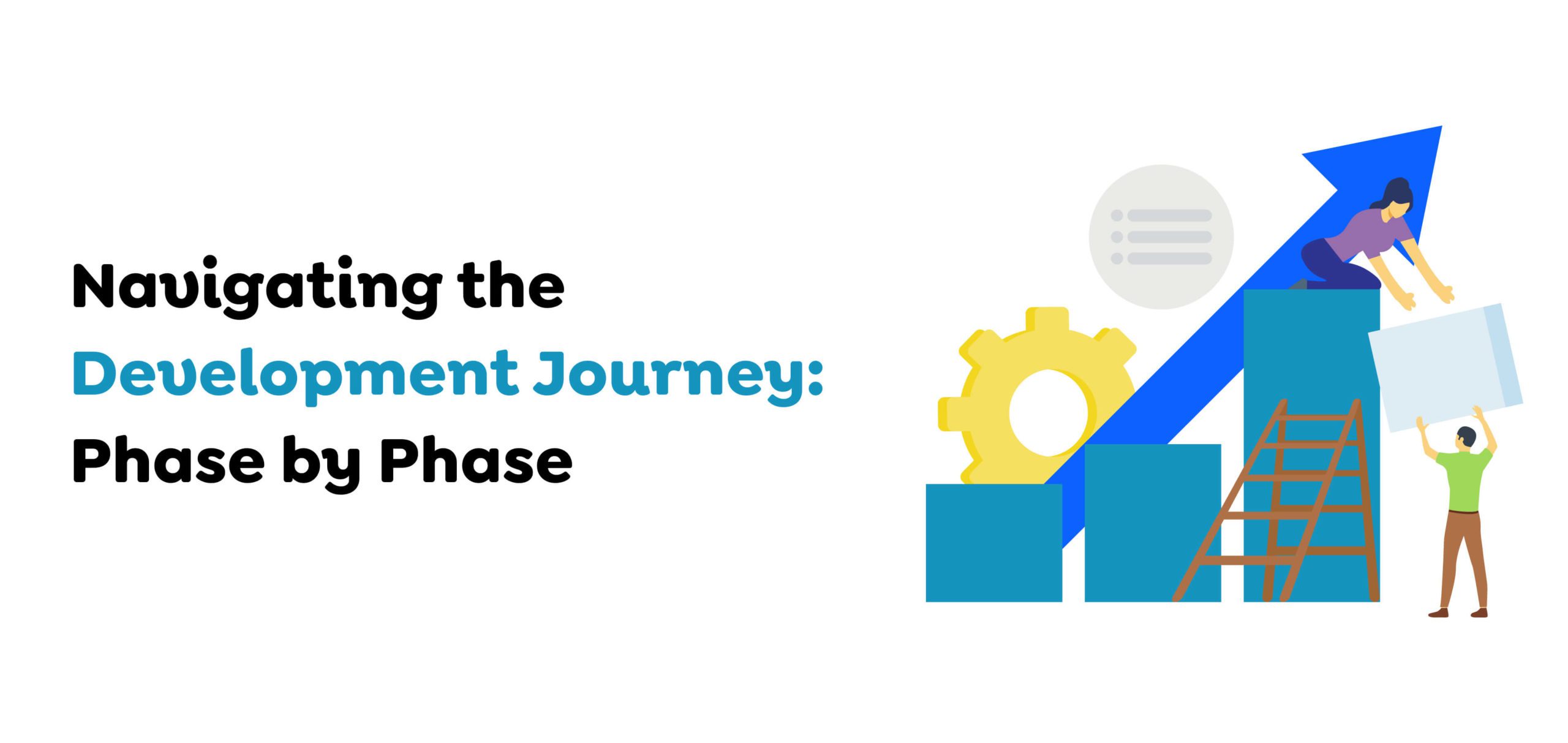 Navigating the Development Journey: Phase by Phase